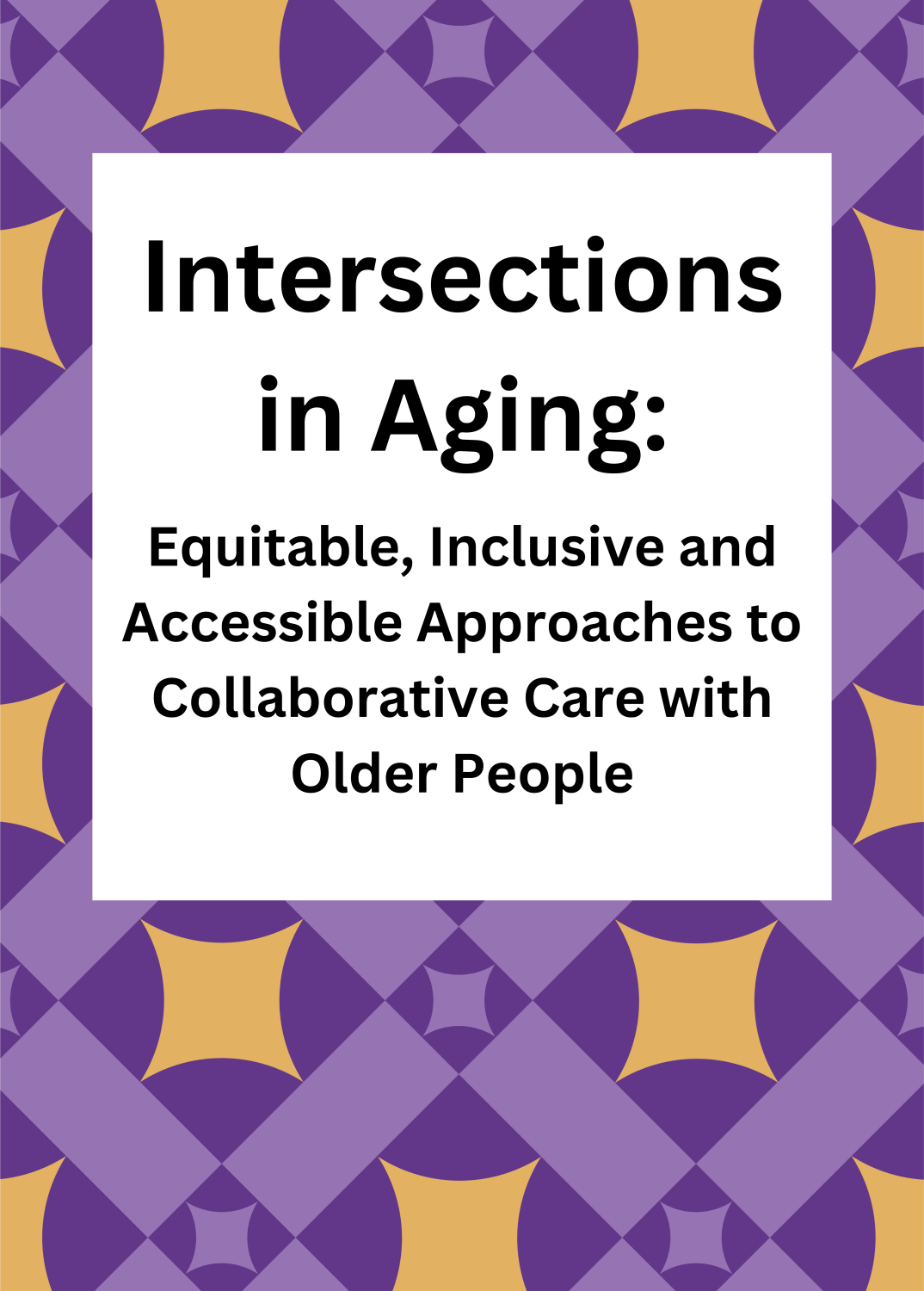 Intersections in Aging:

Equitable, Inclusive and Accessible Approaches to Collaborative Care with Older People